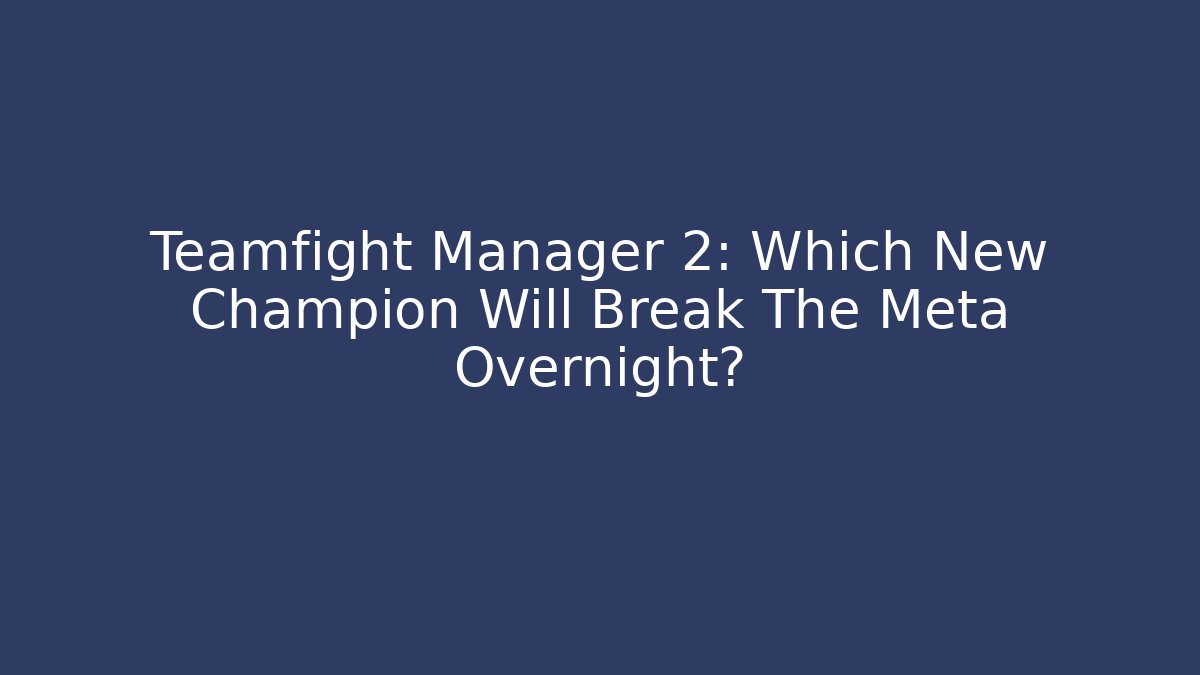 Teamfight Manager 2: Which New Champion Will Break The Meta Overnight?